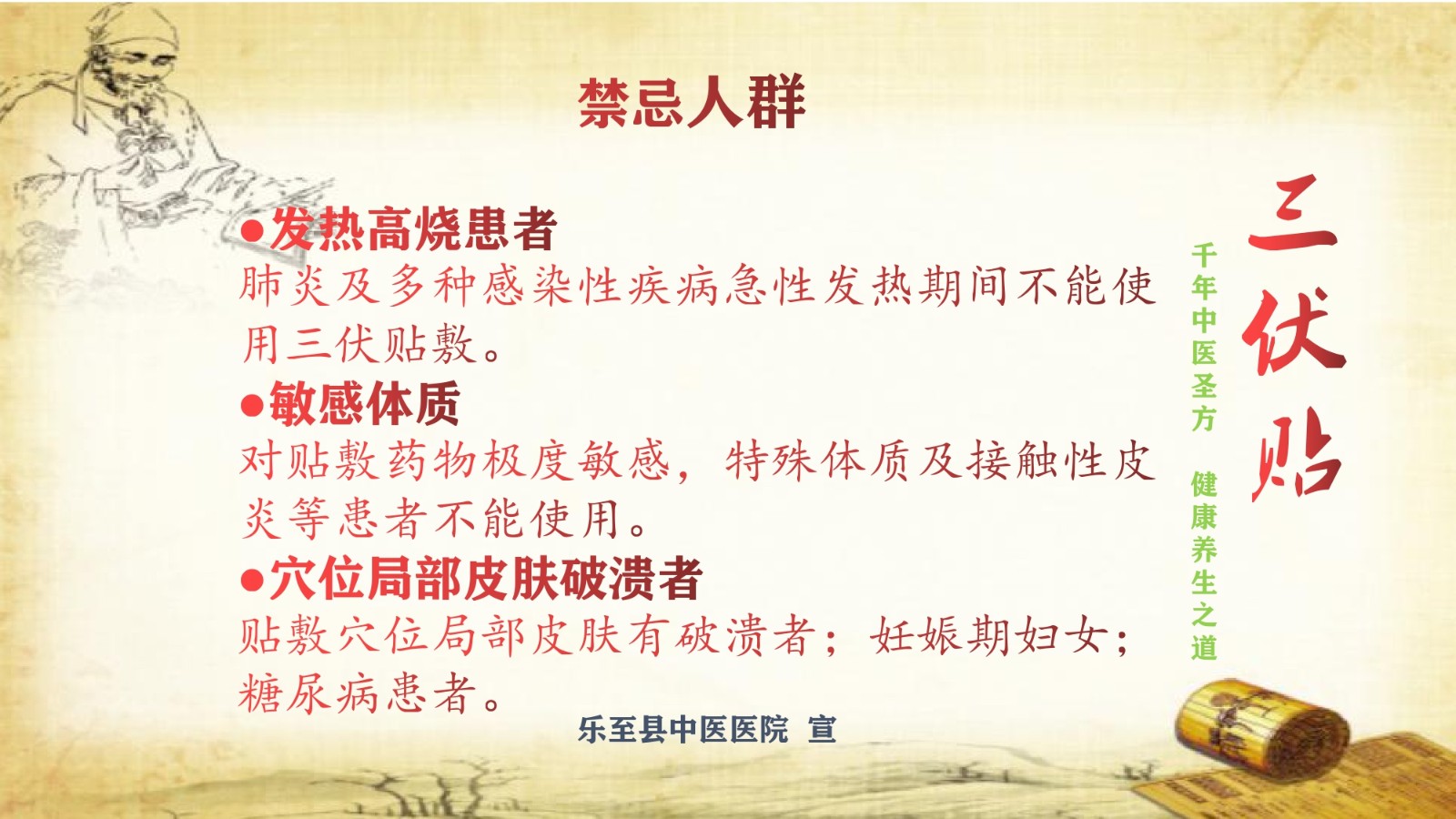 禁忌人群

●发热高烧患者
肺炎及多种感染性疾病急性发热期间不能使用三伏贴敷。
●敏感体质
对贴敷药物极度敏感，特殊体质及接触性皮炎等患者不能使用。
●穴位局部皮肤破溃者
贴敷穴位局部皮肤有破溃者；妊娠期妇女；糖尿病患者。

乐至县中医医院 宣

千年中医圣方 健康养生之道

三伏贴